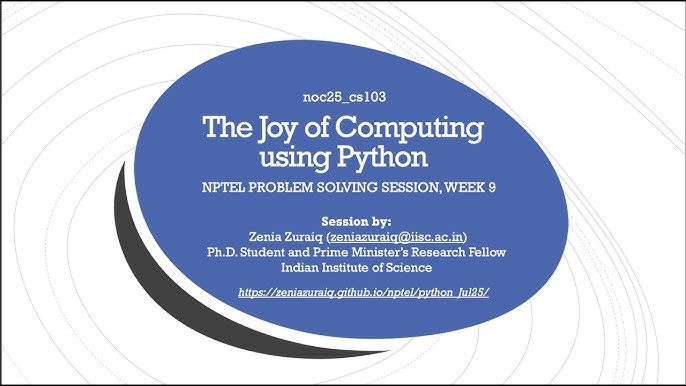 noc25_cs103

The Joy of Computing using Python

NPTEL PROBLEM SOLVING SESSION, WEEK 9

Session by:
Zenia Zuraiq (zeniazuraiq@iisc.ac.in)
Ph.D. Student and Prime Minister's Research Fellow
Indian Institute of Science

https://zeniazuraiq.github.io/nptel/python_Jul25/